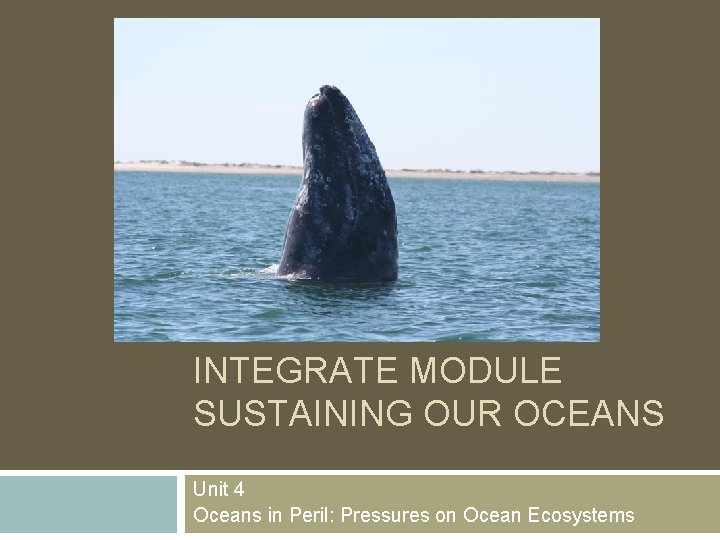 INTEGRATE MODULE
SUSTAINING OUR OCEANS

Unit 4
Oceans in Peril: Pressures on Ocean Ecosystems